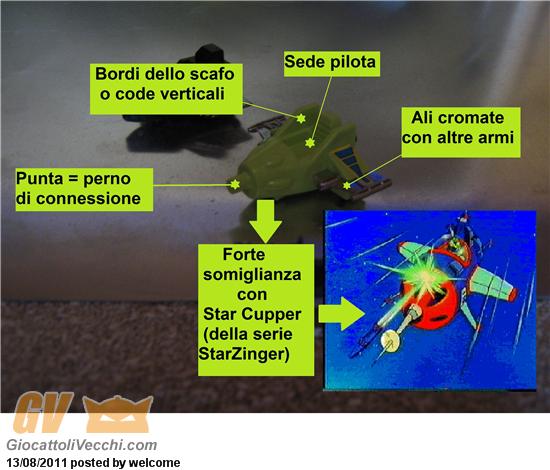 Bordi dello scafo o code verticali

Sede pilota

Ali cromate con altre armi

Punta = perno di connessione

Forte somiglianza con Star Cupper (della serie StarZinger)

GV

GiocattoliVecchi.com
13/08/2011 posted by welcome